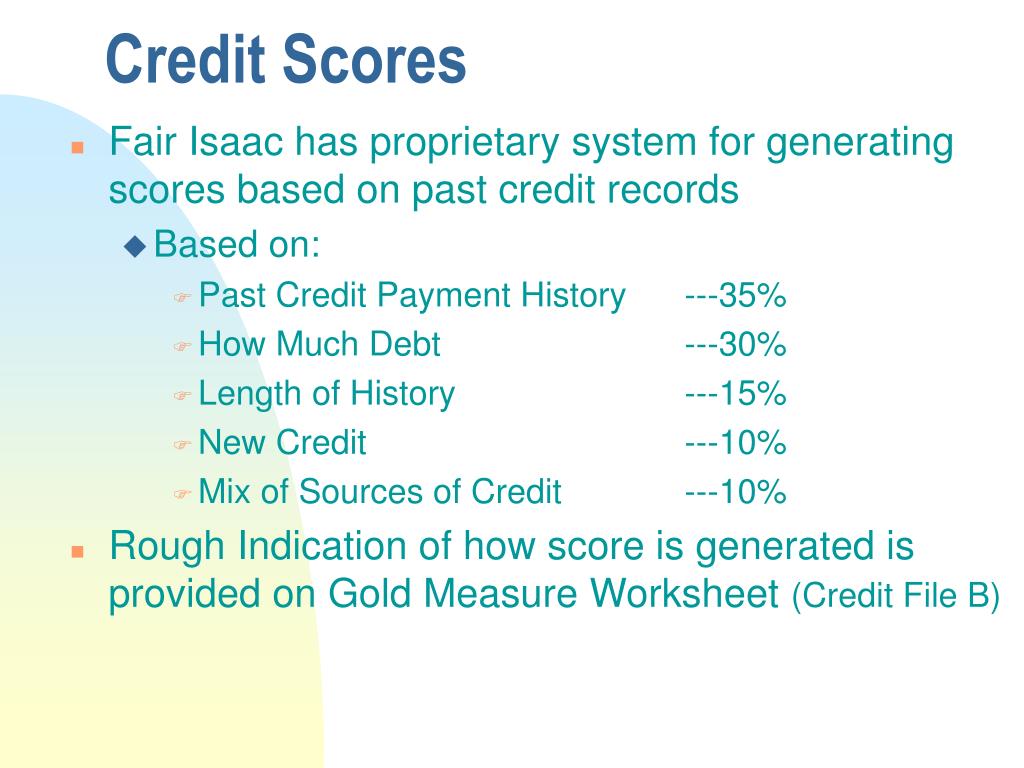 Credit Scores

Fair Isaac has proprietary system for generating scores based on past credit records

Based on:

Past Credit Payment History ---35%

How Much Debt ---30%

Length of History ---15%

New Credit ---10%

Mix of Sources of Credit ---10%

Rough Indication of how score is generated is provided on Gold Measure Worksheet (Credit File B)